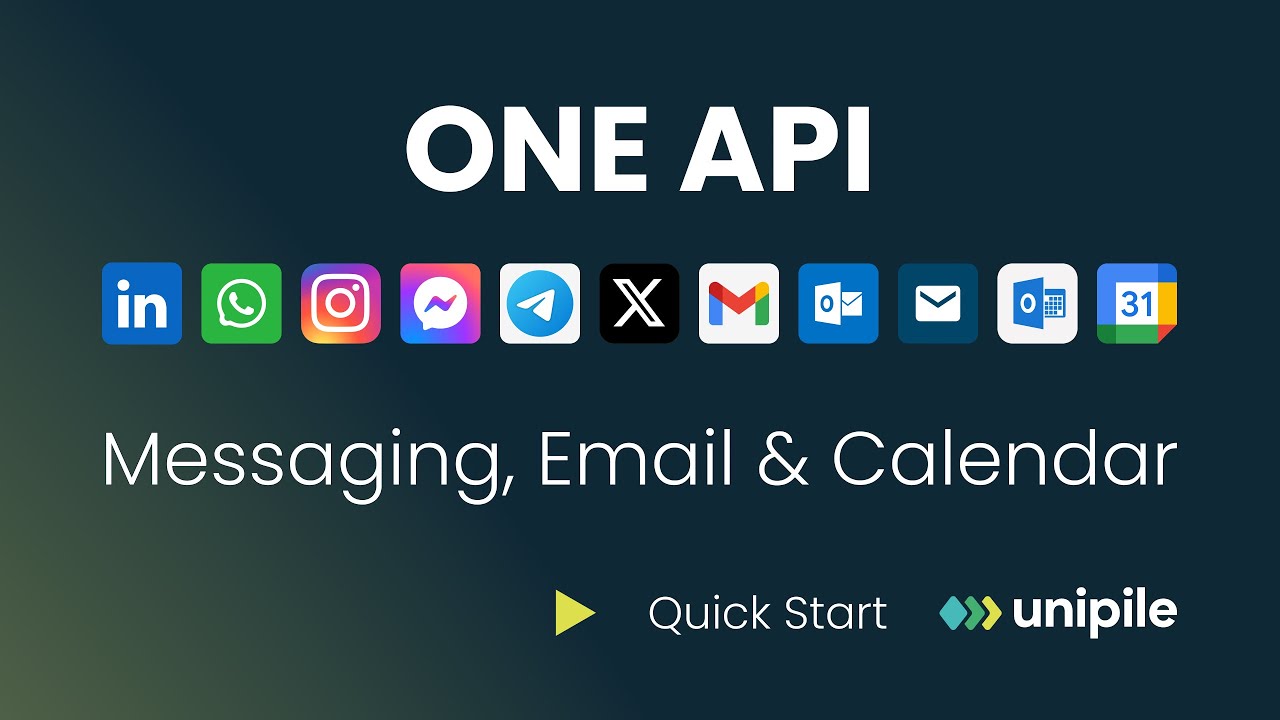 ONE API

in 31

Messaging, Email & Calendar

Quick Start unipile